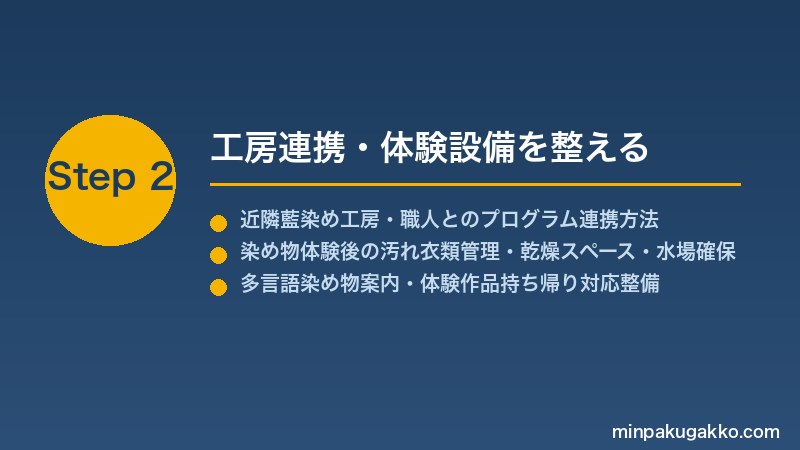 Step 2

工房連携・体験設備を整える

近隣藍染め工房・職人とのプログラム連携方法
染め物体験後の汚れ衣類管理・乾燥スペース・水場確保
多言語染め物案内・体験作品持ち帰り対応整備

minpakugakko.com